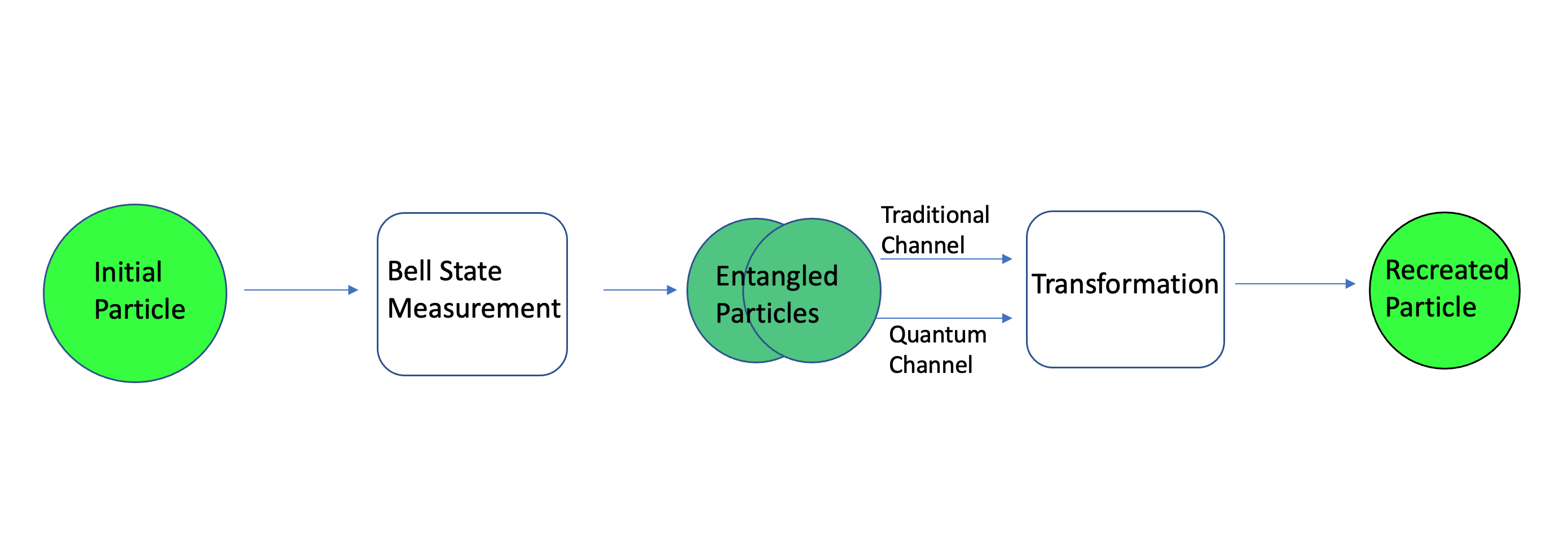 Initial Particle

Bell State Measurement

Entangled Particles

Traditional Channel

Quantum Channel

Transformation

Recreated Particle